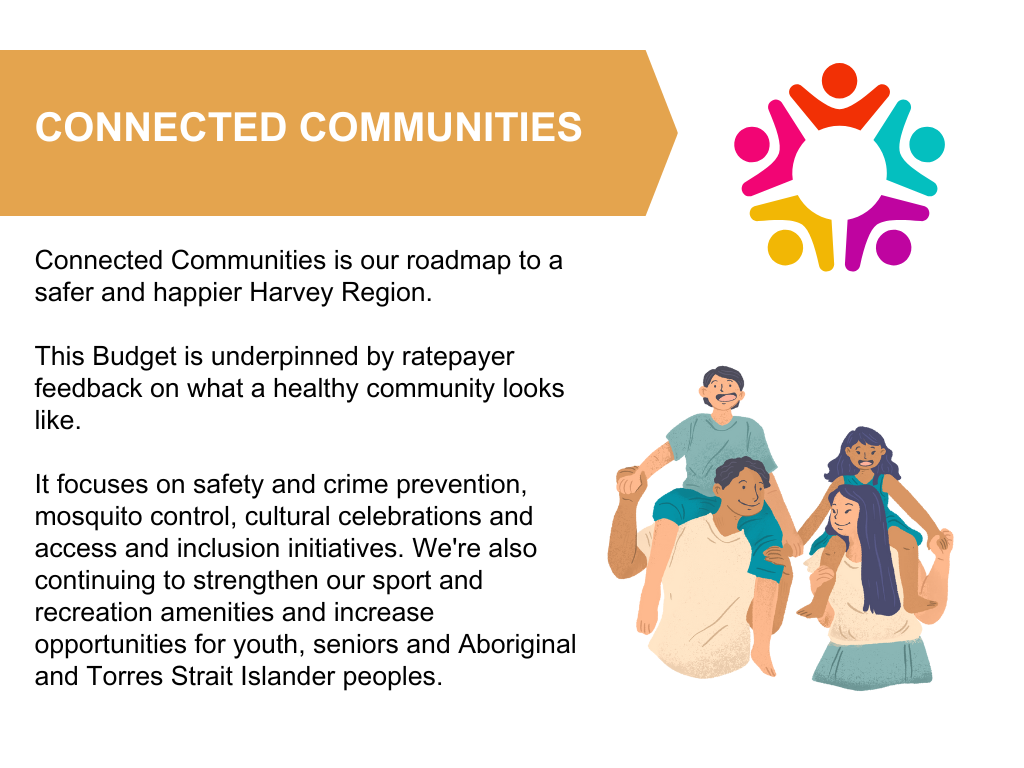 CONNECTED COMMUNITIES

Connected Communities is our roadmap to a safer and happier Harvey Region.

This Budget is underpinned by ratepayer feedback on what a healthy community looks like.

It focuses on safety and crime prevention, mosquito control, cultural celebrations and access and inclusion initiatives. We're also continuing to strengthen our sport and recreation amenities and increase opportunities for youth, seniors and Aboriginal and Torres Strait Islander peoples.